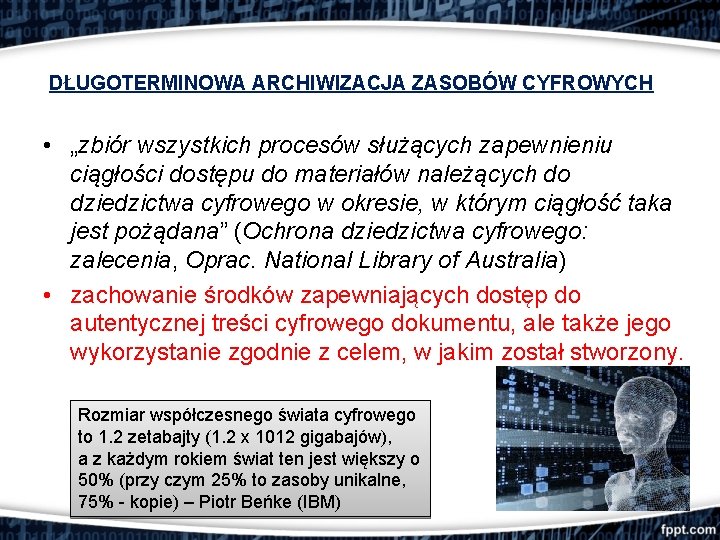 DŁUGOTERMINOWA ARCHIWIZACJA ZASOBÓW CYFROWYCH

• „zbiór wszystkich procesów służących zapewnieniu ciągłości dostępu do materiałów należących do dziedzictwa cyfrowego w okresie, w którym ciągłość taka jest pożądana” (Ochrona dziedzictwa cyfrowego: zalecenia, Oprac. National Library of Australia)

• zachowanie środków zapewniających dostęp do autentycznej treści cyfrowego dokumentu, ale także jego wykorzystanie zgodnie z celem, w jakim został stworzony.

Rozmiar współczesnego świata cyfrowego to 1.2 zetabajty (1.2 x 1012 gigabajów), a z każdym rokiem świat ten jest większy o 50% (przy czym 25% to zasoby unikalne, 75% - kopie) – Piotr Beńke (IBM)

fppt.com